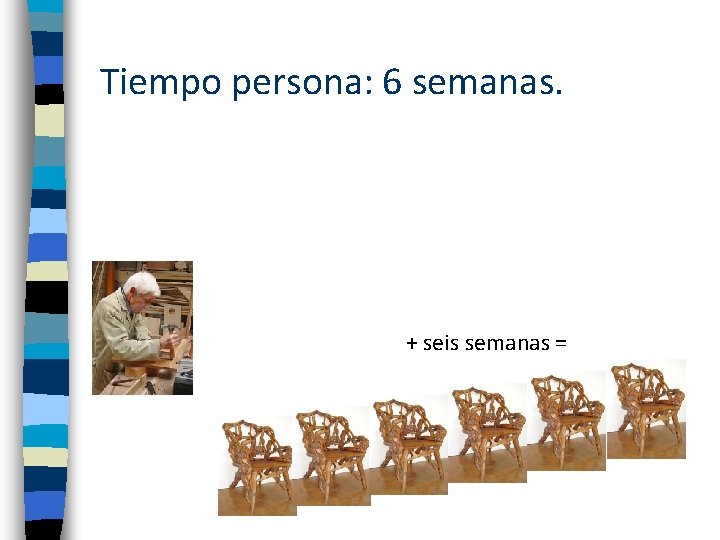 Tiempo persona: 6 semanas.

+ seis semanas =